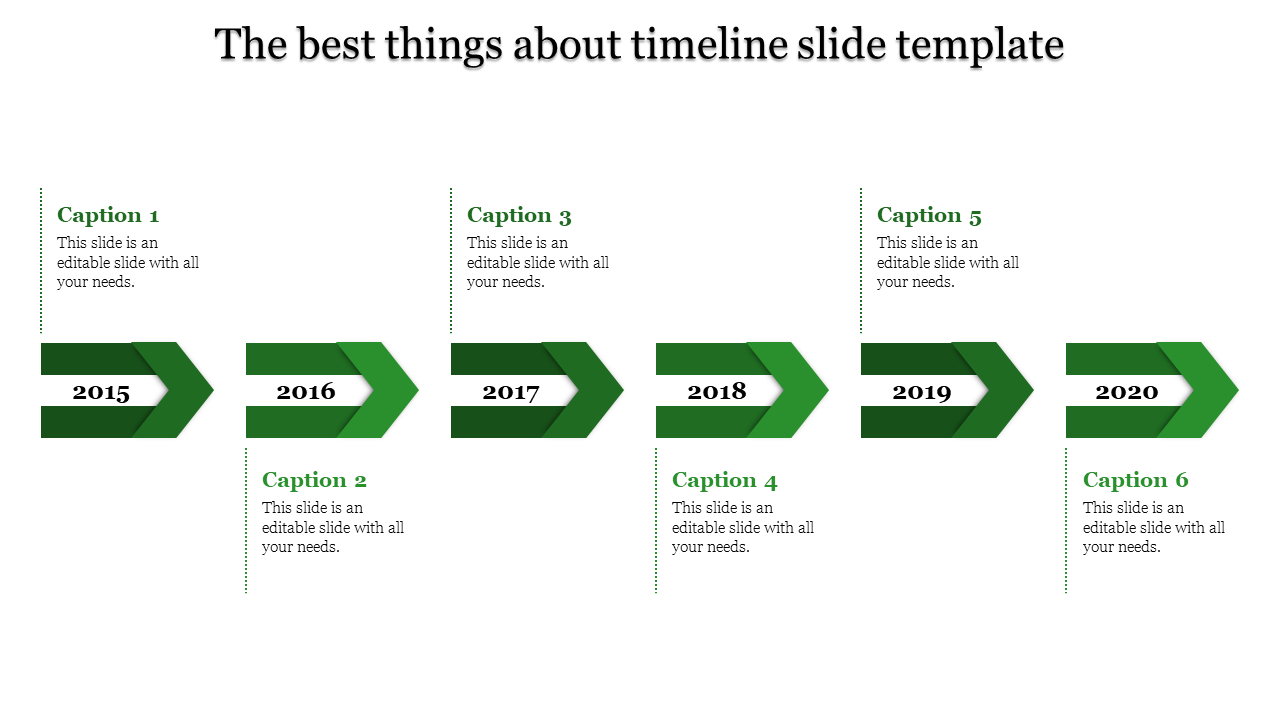 The best things about timeline slide template

Caption 1
This slide is an editable slide with all your needs.

Caption 3
This slide is an editable slide with all your needs.

Caption 5
This slide is an editable slide with all your needs.

2015

2016

2017

2018

2019

2020

Caption 2
This slide is an editable slide with all your needs.

Caption 4
This slide is an editable slide with all your needs.

Caption 6
This slide is an editable slide with all your needs.